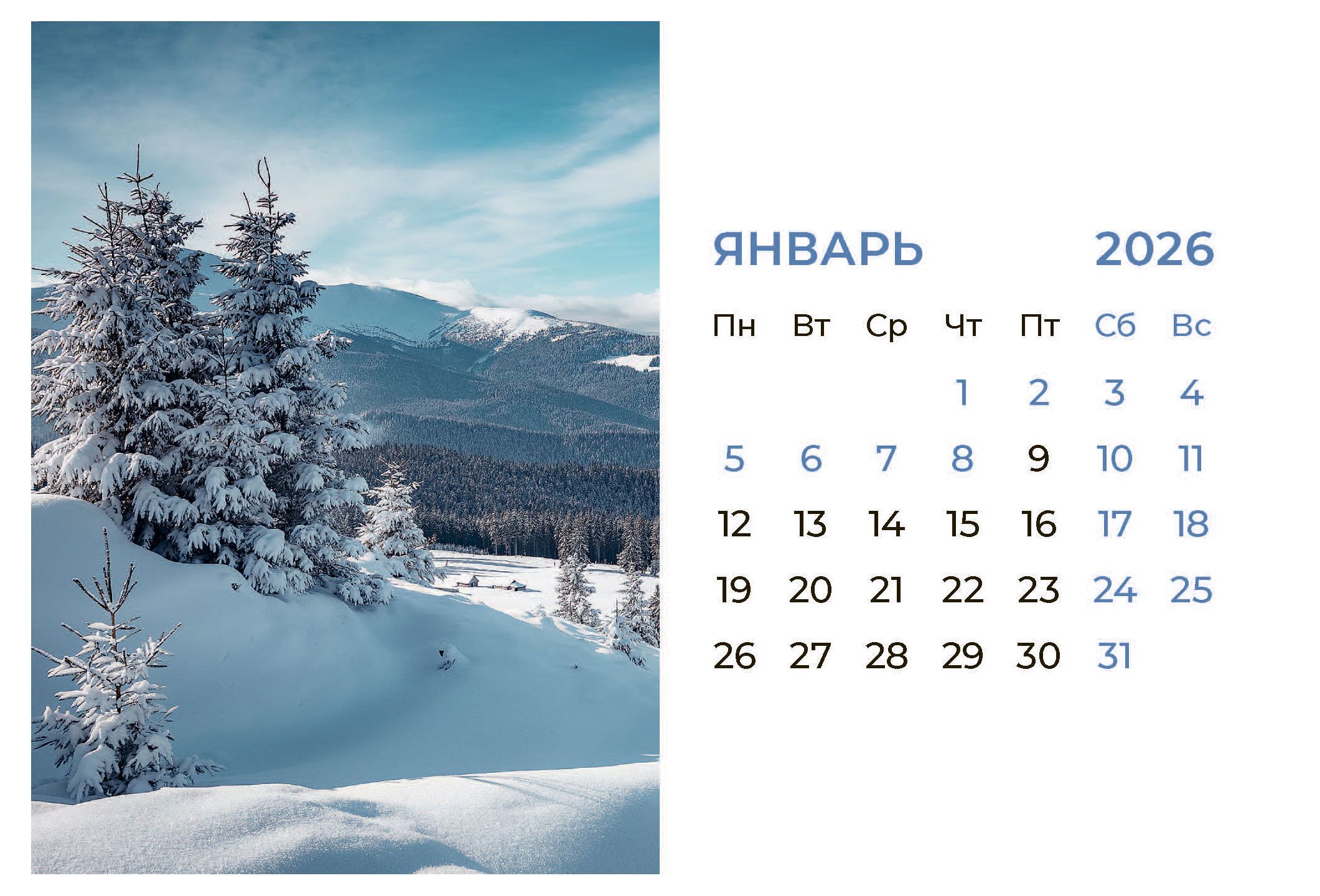 ЯНВАРЬ 2026

| Пн | Вт | Ср | Чт | Пт | Сб | Вс |
|---|---|---|---|---|---|---|
| | | | 1 | 2 | 3 | 4 |
| 5 | 6 | 7 | 8 | 9 | 10 | 11 |
| 12 | 13 | 14 | 15 | 16 | 17 | 18 |
| 19 | 20 | 21 | 22 | 23 | 24 | 25 |
| 26 | 27 | 28 | 29 | 30 | 31 | |